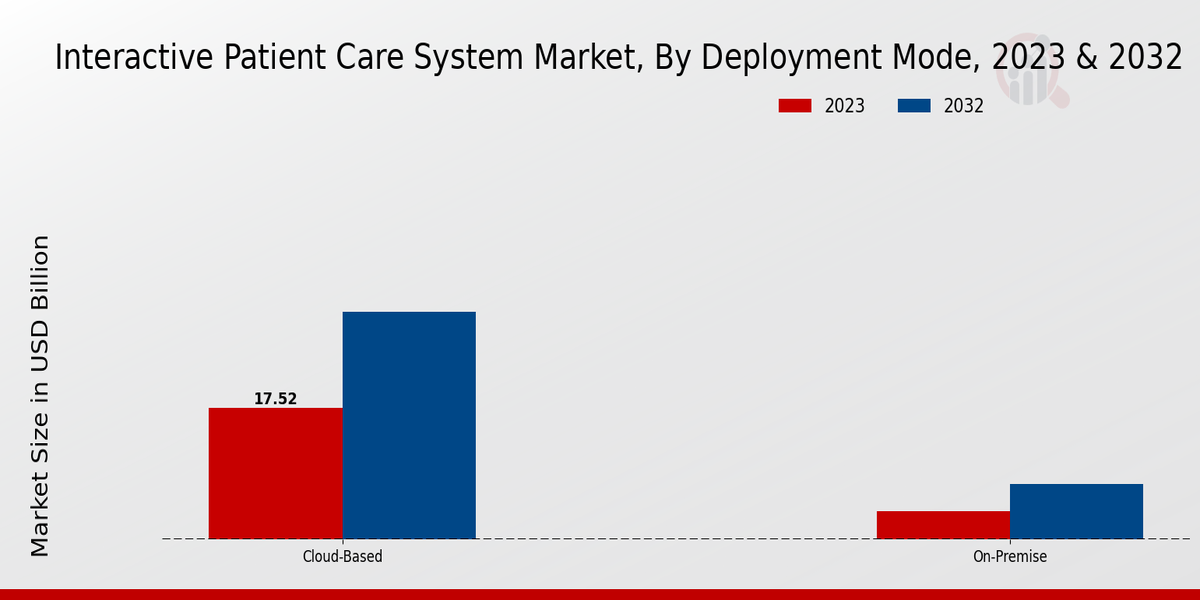 Interactive Patient Care System Market, By Deployment Mode, 2023 & 2032

2023 2032

Market Size in USD Billion

17.52

Cloud-Based

On-Premise